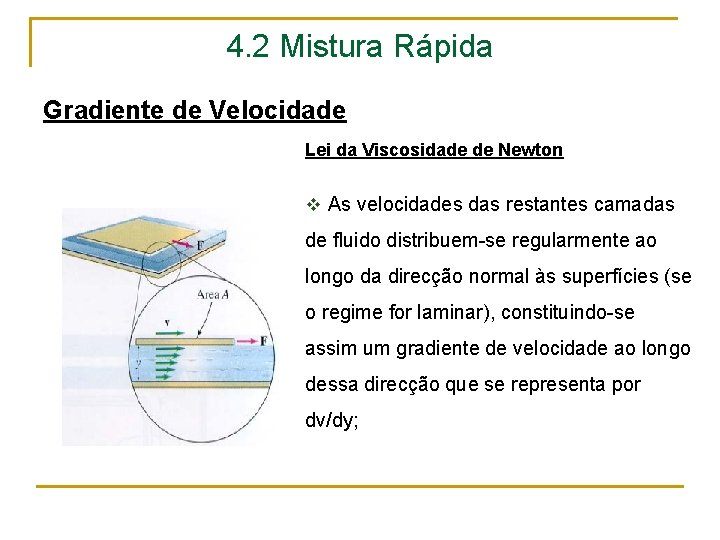 4.2 Mistura Rápida

Gradiente de Velocidade

Lei da Viscosidade de Newton

❖ As velocidades das restantes camadas de fluido distribuem-se regularmente ao longo da direcção normal às superfícies (se o regime for laminar), constituindo-se assim um gradiente de velocidade ao longo dessa direcção que se representa por dv/dy;

F

Area A

v

F

y